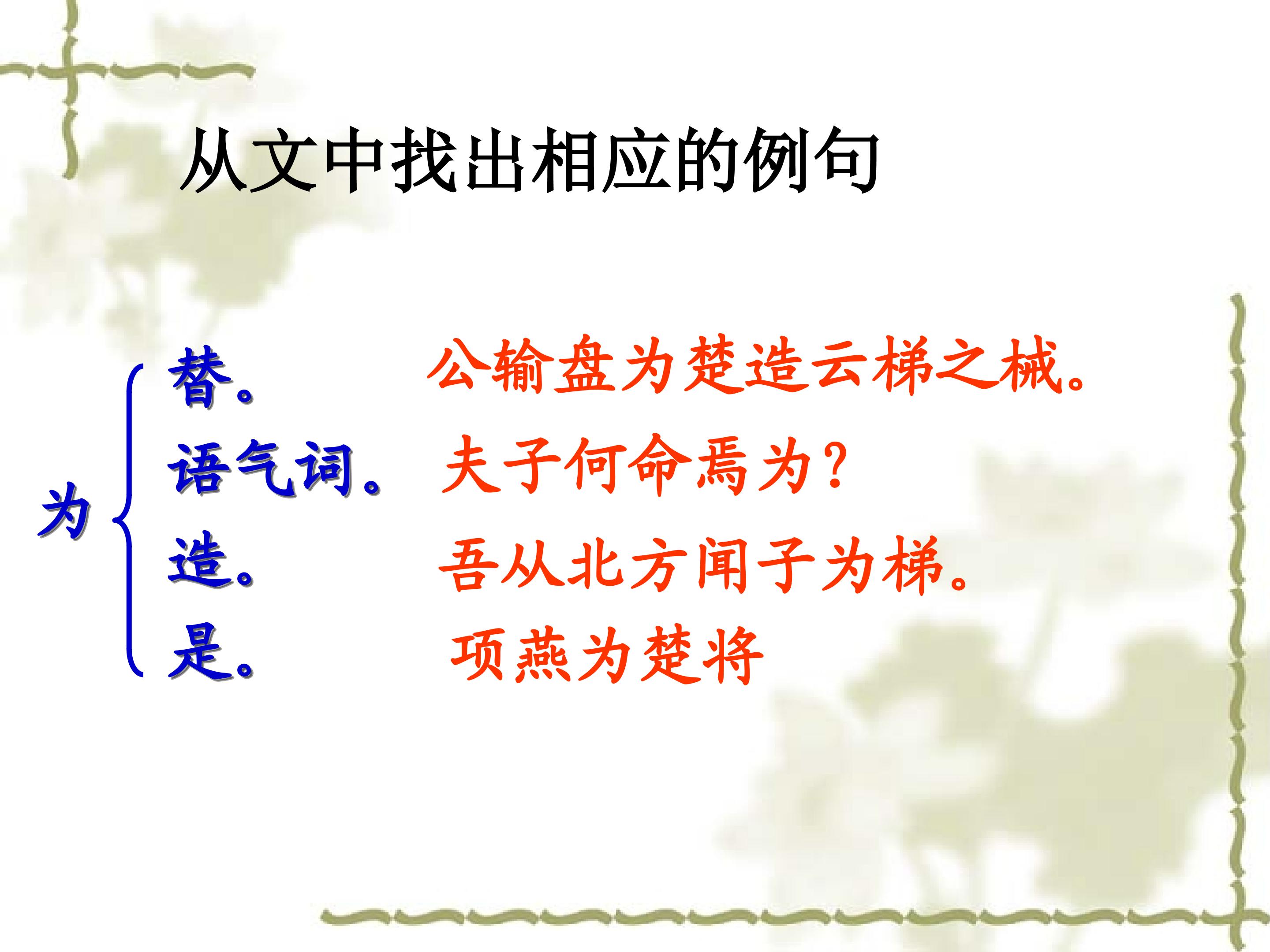 从文中找出相应的例句

为

替。 公输盘为楚造云梯之械。

语气词。 夫子何命焉为?

造。 吾从北方闻子为梯。

是。 项燕为楚将